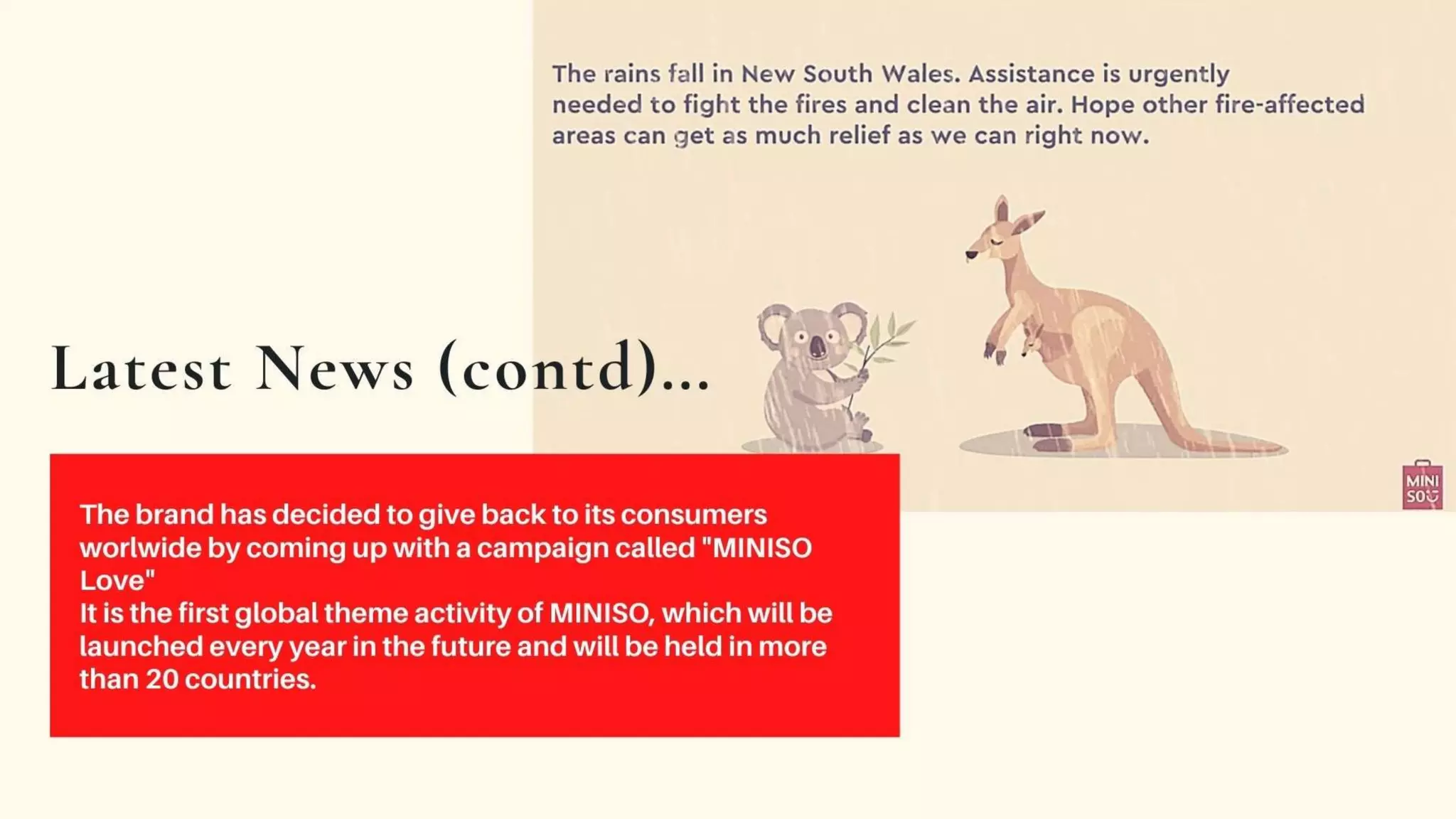 The rains fall in New South Wales. Assistance is urgently needed to fight the fires and clean the air. Hope other fire-affected areas can get as much relief as we can right now.

Latest News (contd)...

MINI SO

The brand has decided to give back to its consumers worlwide by coming up with a campaign called "MINISO Love"
It is the first global theme activity of MINISO, which will be launched every year in the future and will be held in more than 20 countries.